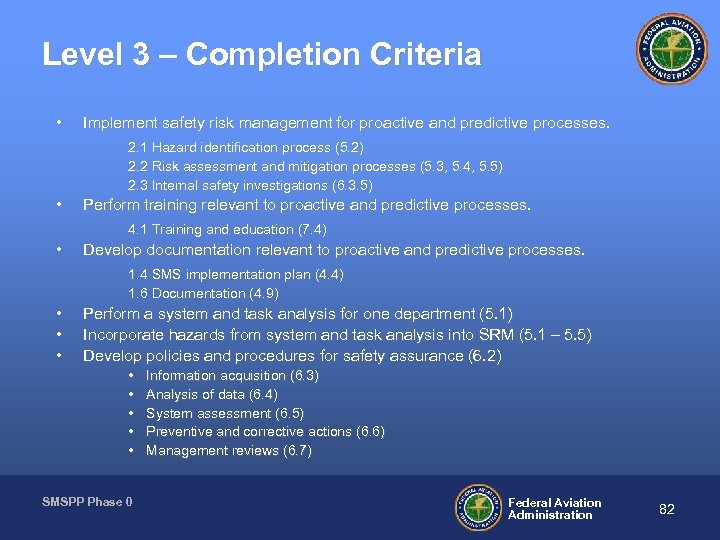 Level 3 – Completion Criteria

FEDERAL AVIATION ADMINISTRATION

• Implement safety risk management for proactive and predictive processes.

2.1 Hazard identification process (5.2)
2.2 Risk assessment and mitigation processes (5.3, 5.4, 5.5)
2.3 Internal safety investigations (6.3.5)

• Perform training relevant to proactive and predictive processes.

4.1 Training and education (7.4)

• Develop documentation relevant to proactive and predictive processes.

1.4 SMS implementation plan (4.4)
1.6 Documentation (4.9)

• Perform a system and task analysis for one department (5.1)
• Incorporate hazards from system and task analysis into SRM (5.1 – 5.5)
• Develop policies and procedures for safety assurance (6.2)
 • Information acquisition (6.3)
 • Analysis of data (6.4)
 • System assessment (6.5)
 • Preventive and corrective actions (6.6)
 • Management reviews (6.7)

SMSPP Phase 0

FEDERAL AVIATION ADMINISTRATION

Federal Aviation Administration

82